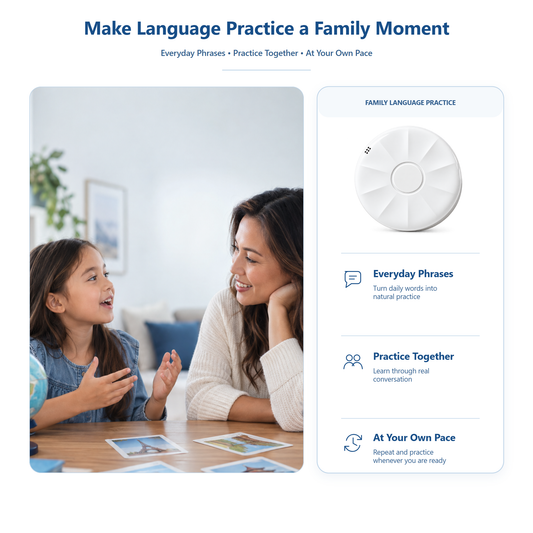 Make Language Practice a Family Moment

Everyday Phrases • Practice Together • At Your Own Pace

FAMILY LANGUAGE PRACTICE

Everyday Phrases
Turn daily words into natural practice

Practice Together
Learn through real conversation

At Your Own Pace
Repeat and practice whenever you are ready